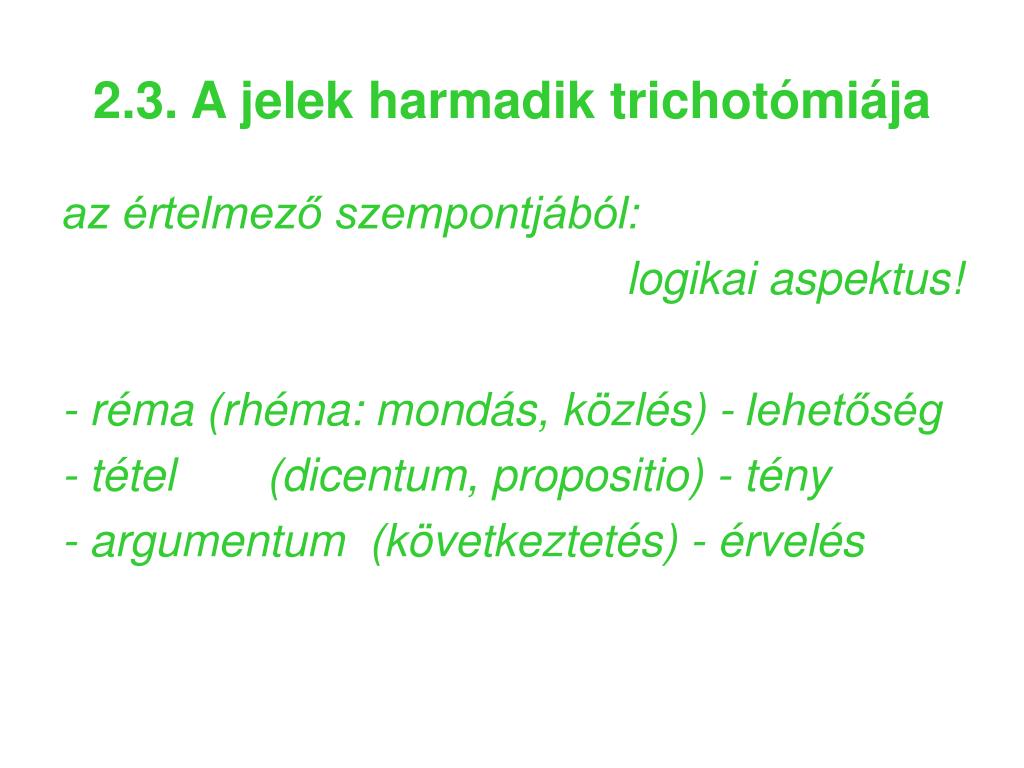 2.3. A jelek harmadik trichotómiája

az értelmező szempontjából:

logikai aspektus!

- réma (rhéma: mondás, közlés) - lehetőség
- tétel (dicentum, propositio) - tény
- argumentum (következtetés) - érvelés